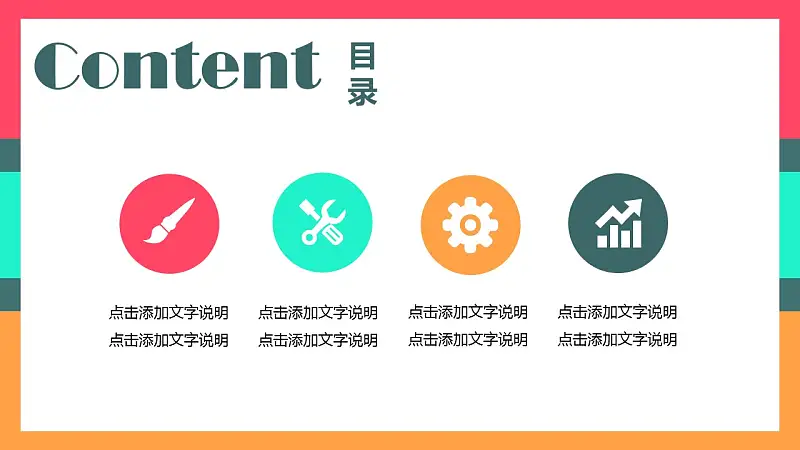 Content 目录

点击添加文字说明
点击添加文字说明

点击添加文字说明
点击添加文字说明

点击添加文字说明
点击添加文字说明

点击添加文字说明
点击添加文字说明